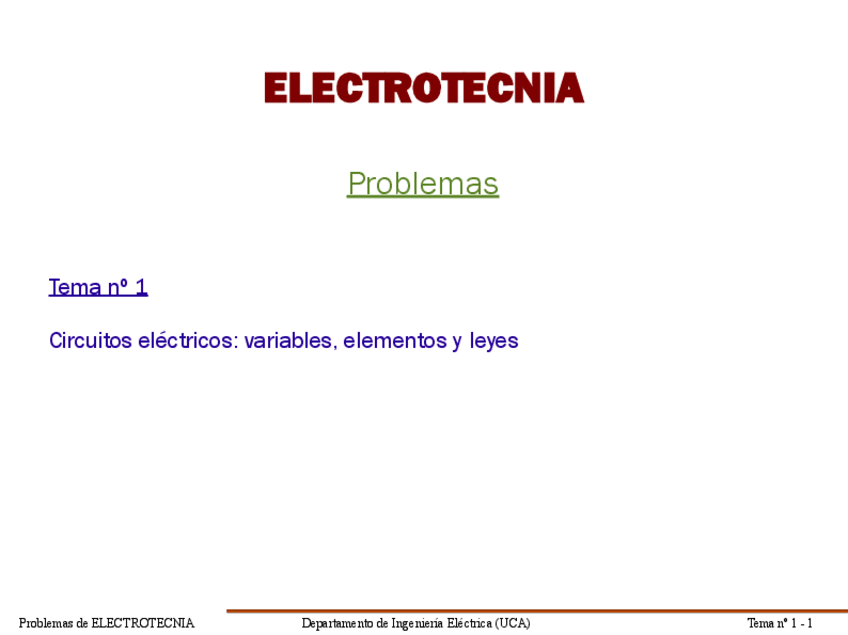 ELECTROTECNIA

Problemas

Tema nº 1

Circuitos eléctricos: variables, elementos y leyes

Problemas de ELECTROTECNIA

Departamento de Ingeniería Eléctrica (UCA)

Tema nº 1 - 1